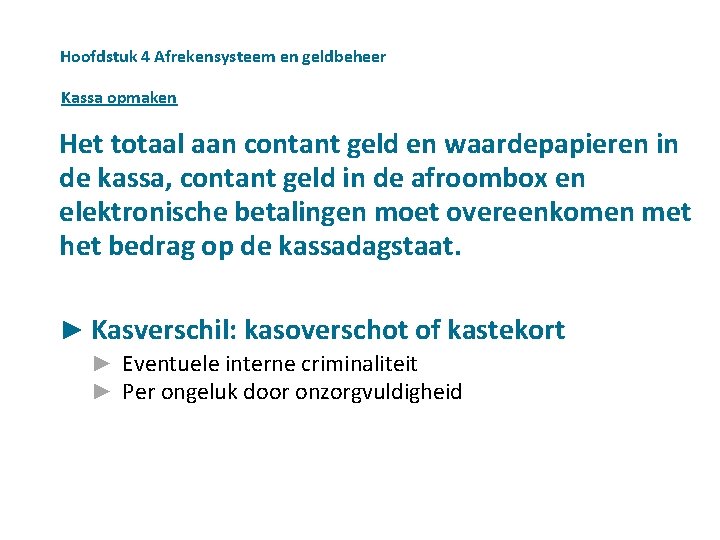 Hoofdstuk 4 Afrekensysteem en geldbeheer

Kassa opmaken

Het totaal aan contant geld en waardepapieren in de kassa, contant geld in de afroombox en elektronische betalingen moet overeenkomen met het bedrag op de kassadagstaat.

► Kasverschil: kasoverschot of kastekort

► Eventuele interne criminaliteit
► Per ongeluk door onzorgvuldigheid